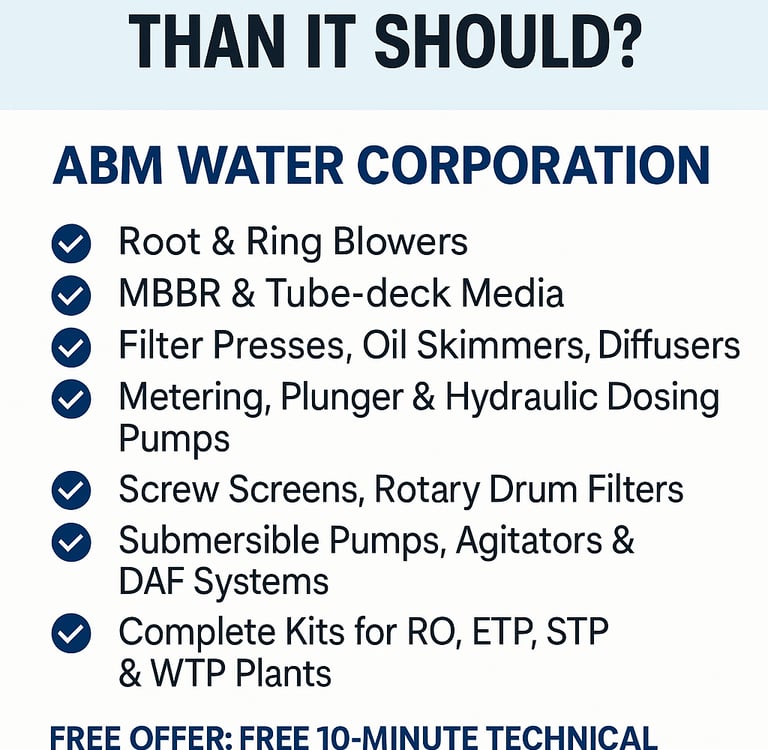 THAN IT SHOULD?

ABM WATER CORPORATION

Root & Ring Blowers

MBBR & Tube-deck Media

Filter Presses, Oil Skimmers, Diffusers

Metering, Plunger & Hydraulic Dosing Pumps

Screw Screens, Rotary Drum Filters

Submersible Pumps, Agitators & DAF Systems

Complete Kits for RO, ETP, STP & WTP Plants

FREE OFFER: FREE 10-MINUTE TECHNICAL